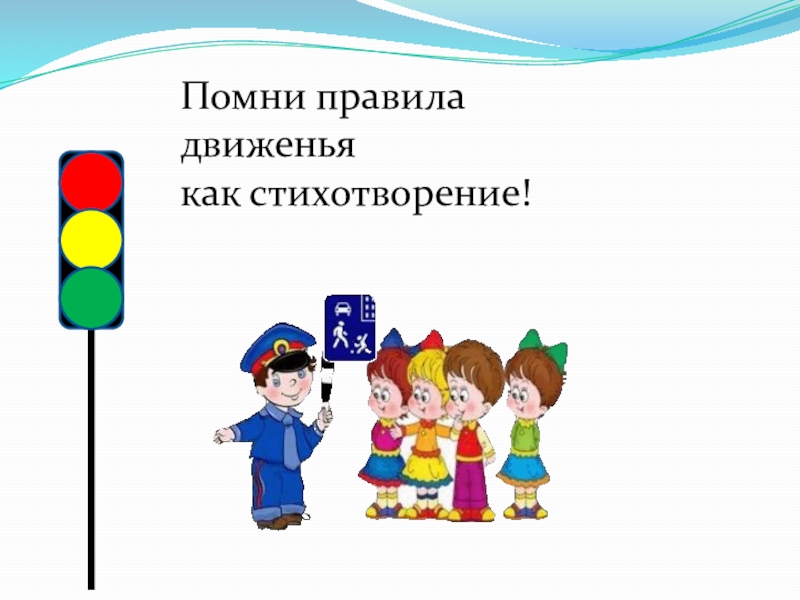 Помни правила движенья
как стихотворение!